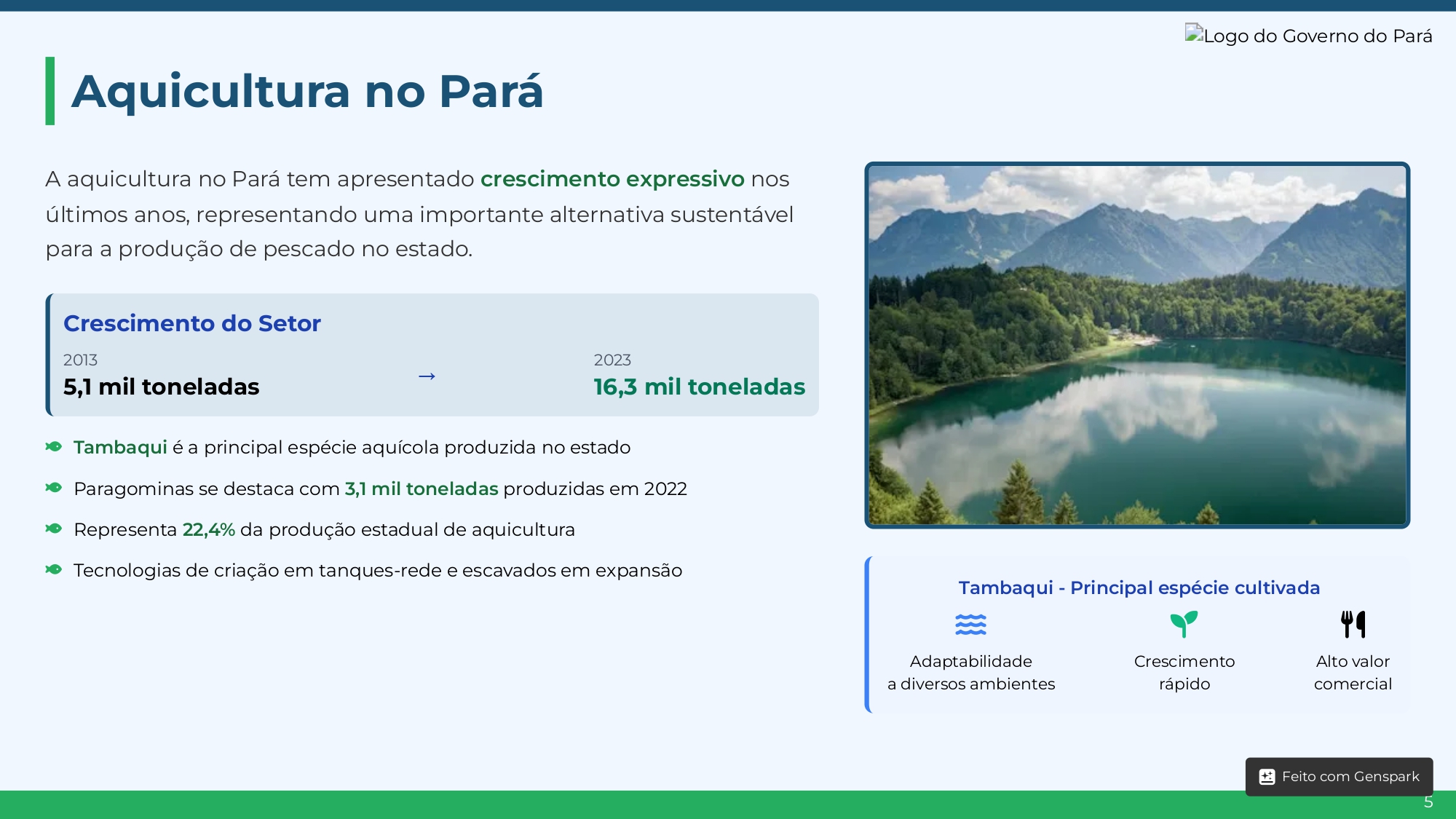 Logo do Governo do Pará

Aquicultura no Pará

A aquicultura no Pará tem apresentado crescimento expressivo nos últimos anos, representando uma importante alternativa sustentável para a produção de pescado no estado.

Crescimento do Setor

2013
5,1 mil toneladas

→

2023
16,3 mil toneladas

Tambaqui é a principal espécie aquícola produzida no estado

Paragominas se destaca com 3,1 mil toneladas produzidas em 2022

Representa 22,4% da produção estadual de aquicultura

Tecnologias de criação em tanques-rede e escavados em expansão

Tambaqui - Principal espécie cultivada

Adaptabilidade a diversos ambientes

Crescimento rápido

Alto valor comercial

Feito com Genspark

5